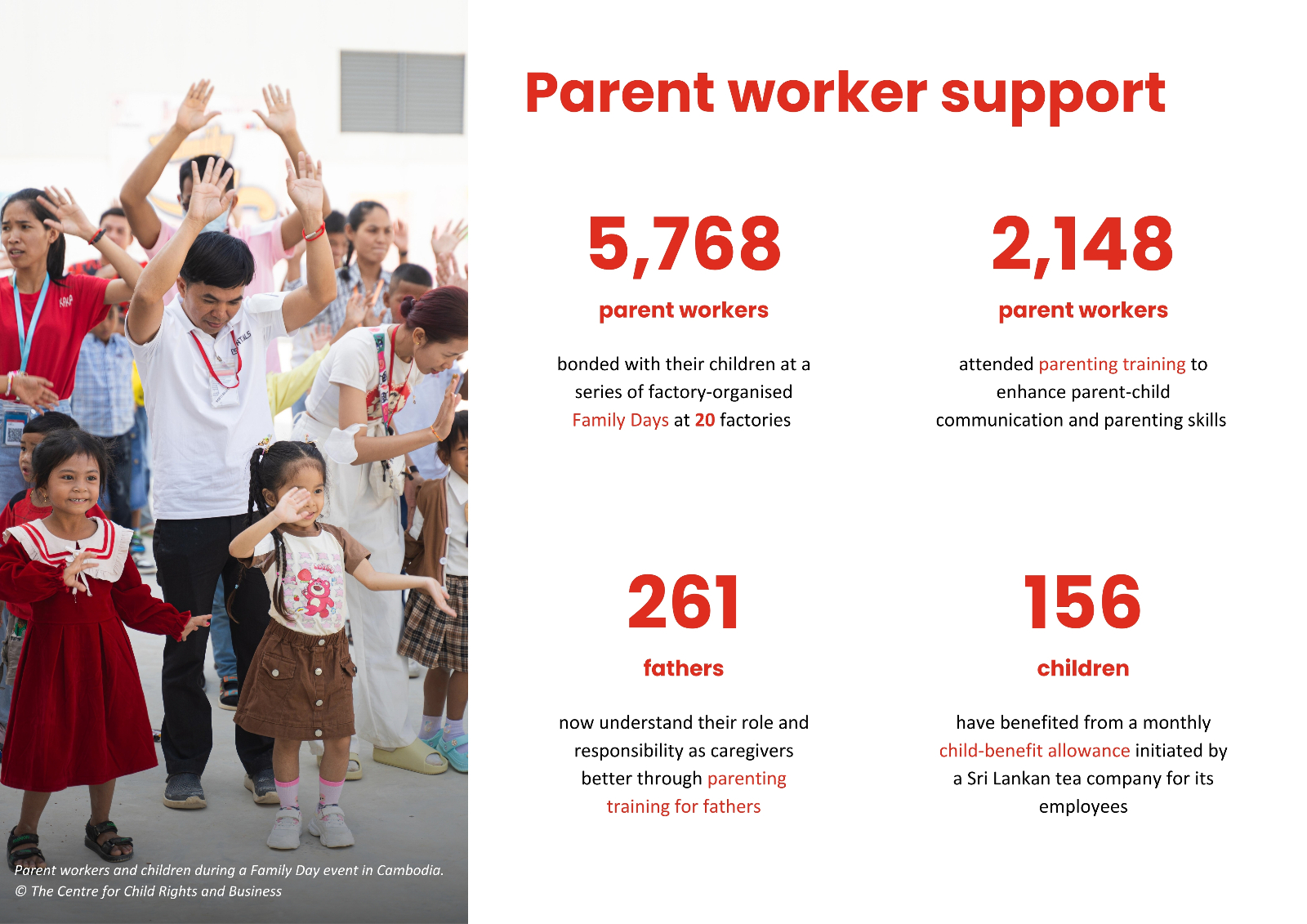 Parent worker support

5,768

parent workers

bonded with their children at a series of factory-organised Family Days at 20 factories

2,148

parent workers

attended parenting training to enhance parent-child communication and parenting skills

261

fathers

now understand their role and responsibility as caregivers better through parenting training for fathers

156

children

have benefited from a monthly child-benefit allowance initiated by a Sri Lankan tea company for its employees

Parent workers and children during a Family Day event in Cambodia.
© The Centre for Child Rights and Business